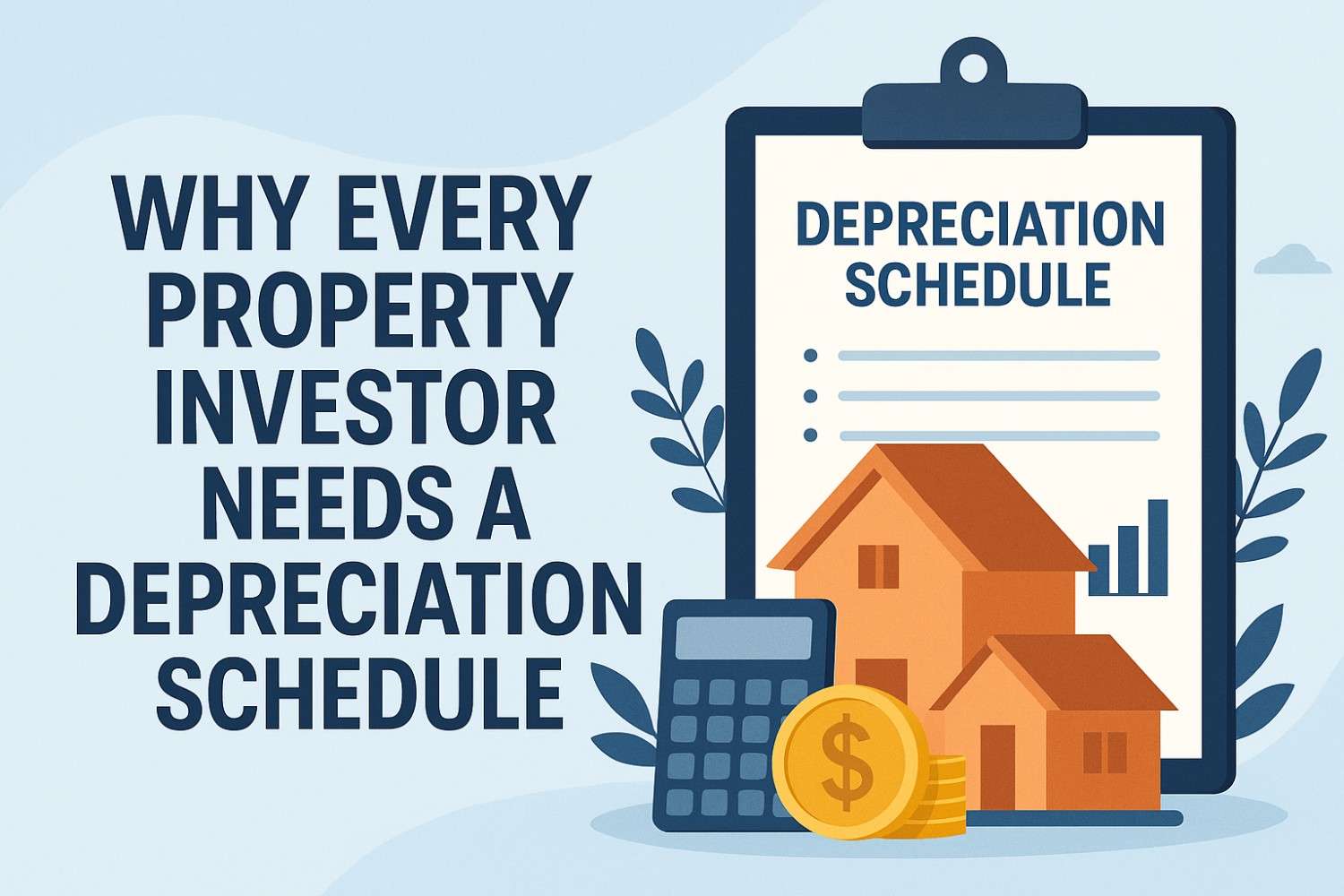 WHY EVERY PROPERTY INVESTOR NEEDS A DEPRECIATION SCHEDULE

DEPRECIATION SCHEDULE

$